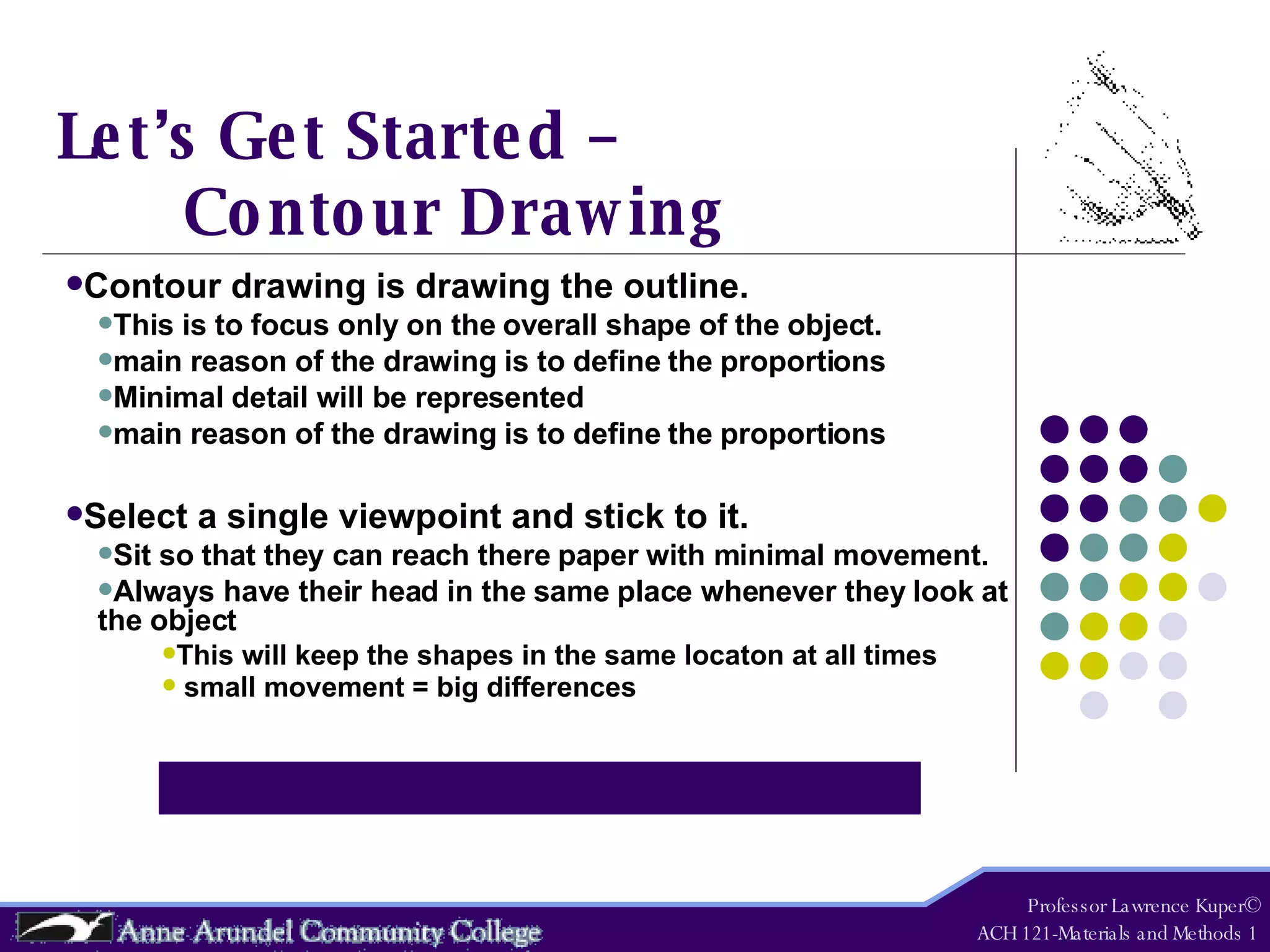 Let's Get Started – Contour Drawing

•Contour drawing is drawing the outline.

•This is to focus only on the overall shape of the object.

•main reason of the drawing is to define the proportions

•Minimal detail will be represented

•main reason of the drawing is to define the proportions

•Select a single viewpoint and stick to it.

•Sit so that they can reach there paper with minimal movement.

•Always have their head in the same place whenever they look at the object

•This will keep the shapes in the same locaton at all times

• small movement = big differences

Anne Arundel Community College

Professor Lawrence Kuper©
ACH 121-Materials and Methods 1